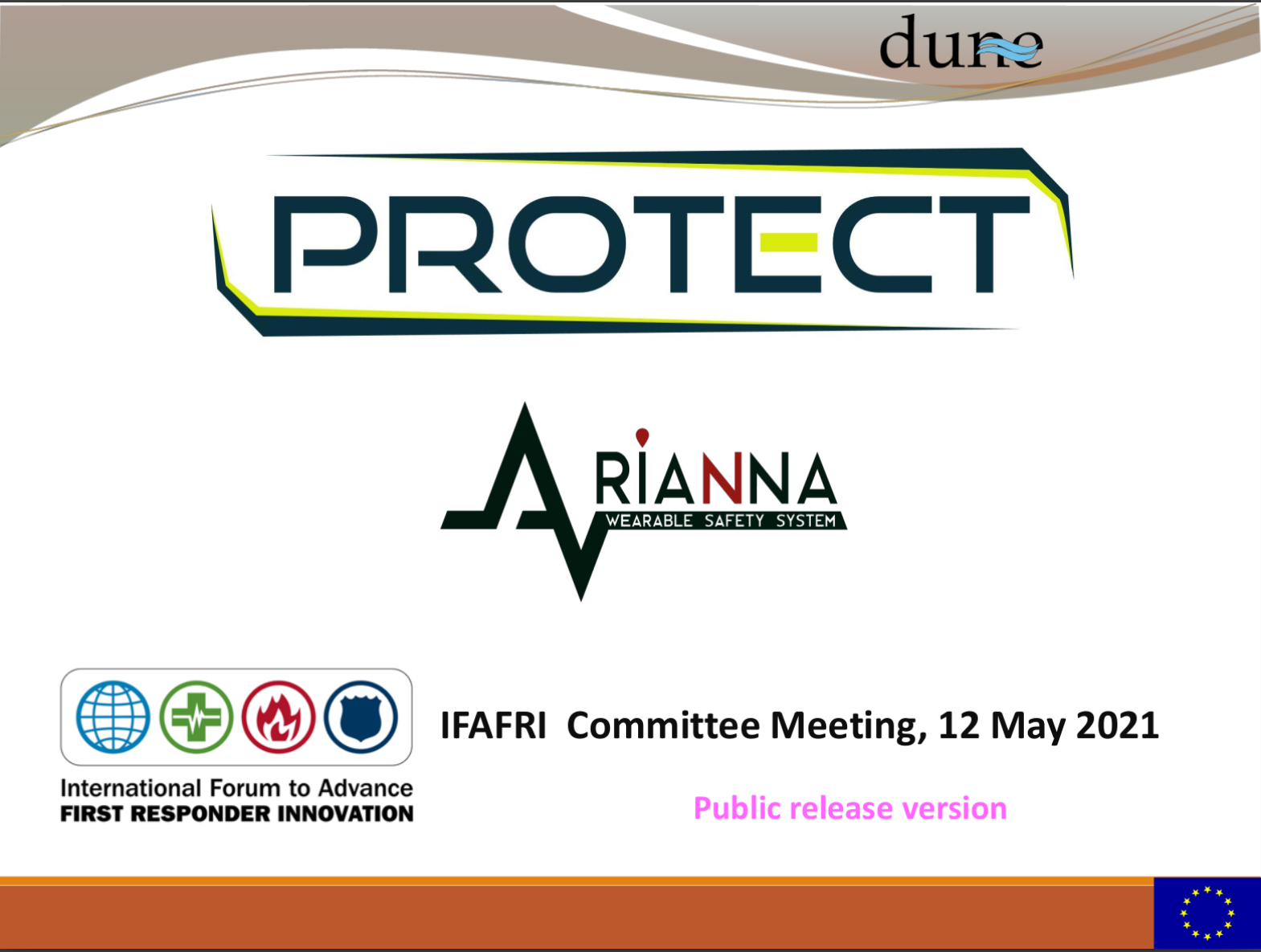 dune

PROTECT

ARIANNA
WEARABLE SAFETY SYSTEM

International Forum to Advance
FIRST RESPONDER INNOVATION

IFAFRI Committee Meeting, 12 May 2021

Public release version